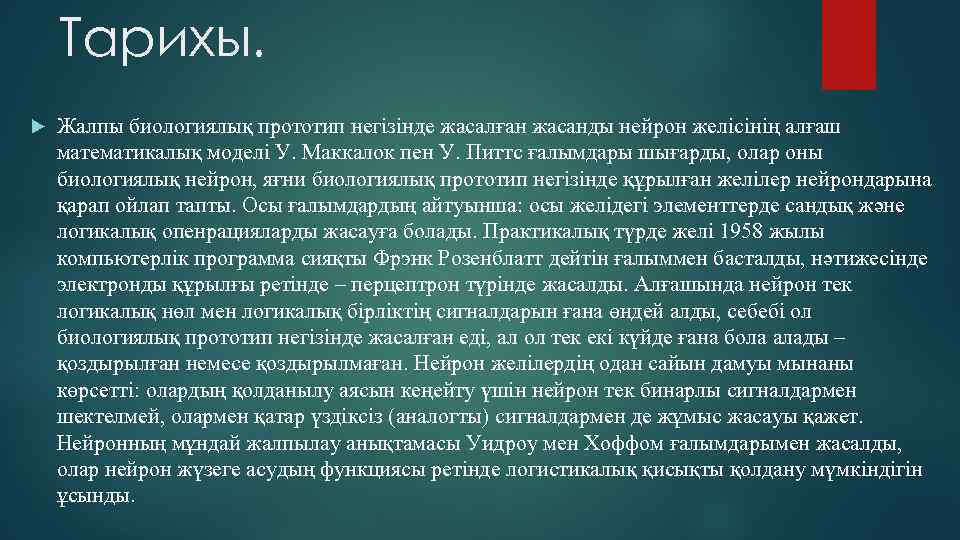 Тарихы.

Жалпы биологиялық прототип негізінде жасалған жасанды нейрон желісінің алғаш математикалық моделі У. Маккалок пен У. Питтс ғалымдары шығарды, олар оны биологиялық нейрон, яғни биологиялық прототип негізінде құрылған желілер нейрондарына қарап ойлап тапты. Осы ғалымдардың айтуынша: осы желідегі элементтерде сандық және логикалық опенрацияларды жасауға болады. Практикалық түрде желі 1958 жылы компьютерлік программа сияқты Фрэнк Розенблатт дейтін ғалыммен басталды, нәтижесінде электронды құрылғы ретінде – перцептрон түрінде жасалды. Алғашында нейрон тек логикалық нөл мен логикалық бірліктің сигналдарын ғана өңдей алды, себебі ол биологиялық прототип негізінде жасалған еді, ал ол тек екі күйде ғана бола алады – қоздырылған немесе қоздырылмаған. Нейрон желілердің одан сайын дамуы мынаны көрсетті: олардың қолданылу аясын кеңейту үшін нейрон тек бинарлы сигналдармен шектелмей, олармен қатар үздіксіз (аналогты) сигналдармен де жұмыс жасауы қажет. Нейронның мұндай жалпылау анықтамасы Уидроу мен Хоффом ғалымдарымен жасалды, олар нейрон жүзеге асудың функциясы ретінде логистикалық қисықты қолдану мүмкіндігін ұсынды.